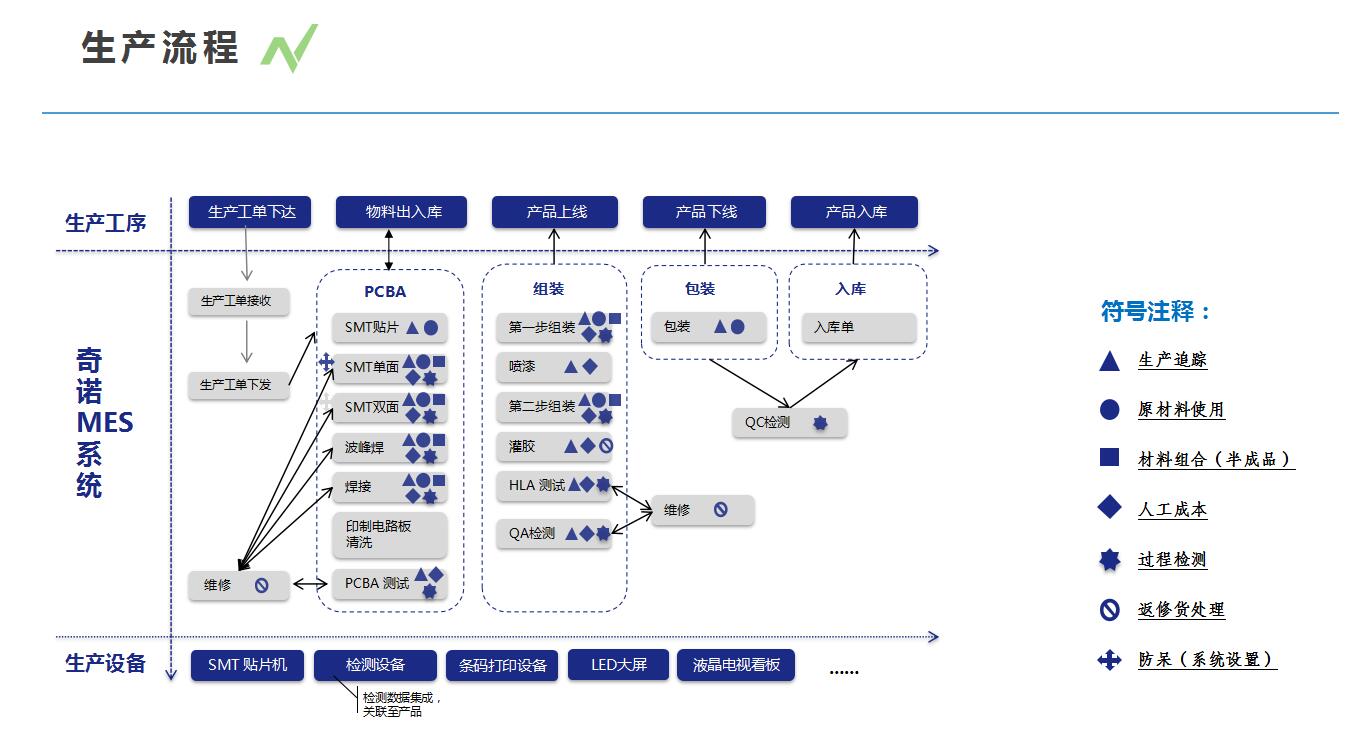 生产流程

生产工序

生产工单下达
物料出入库
产品上线
产品下线
产品入库

奇诺MES系统

生产工单接收
生产工单下发
维修

PCBA
SMT贴片
SMT单面
SMT双面
波峰焊
焊接
印制电路板清洗
PCBA 测试

组装
第一步组装
喷漆
第二步组装
灌胶
HLA 测试
QA检测

维修

包装
包装

入库
入库单

QC检测

生产设备

SMT 贴片机
检测设备
条码打印设备
LED大屏
液晶电视看板
......

检测数据集成，关联至产品

符号注释：
生产追踪
原材料使用
材料组合（半成品）
人工成本
过程检测
返修货处理
防呆（系统设置）